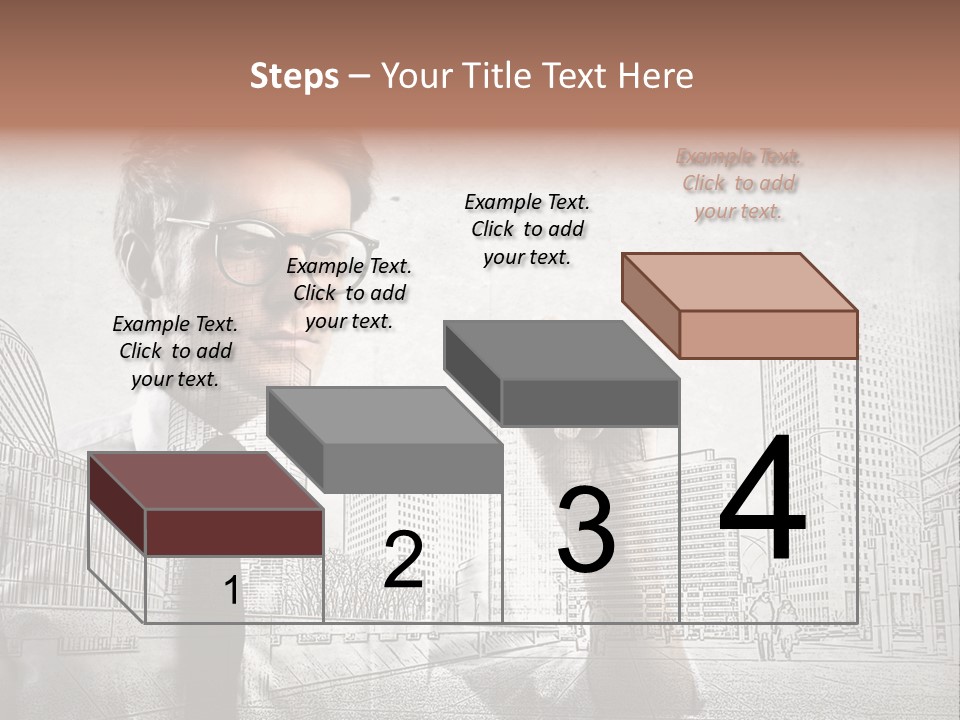 Steps – Your Title Text Here

Example Text. Click to add your text.

Example Text. Click to add your text.

Example Text. Click to add your text.

Example Text. Click to add your text.

1

2

3

4